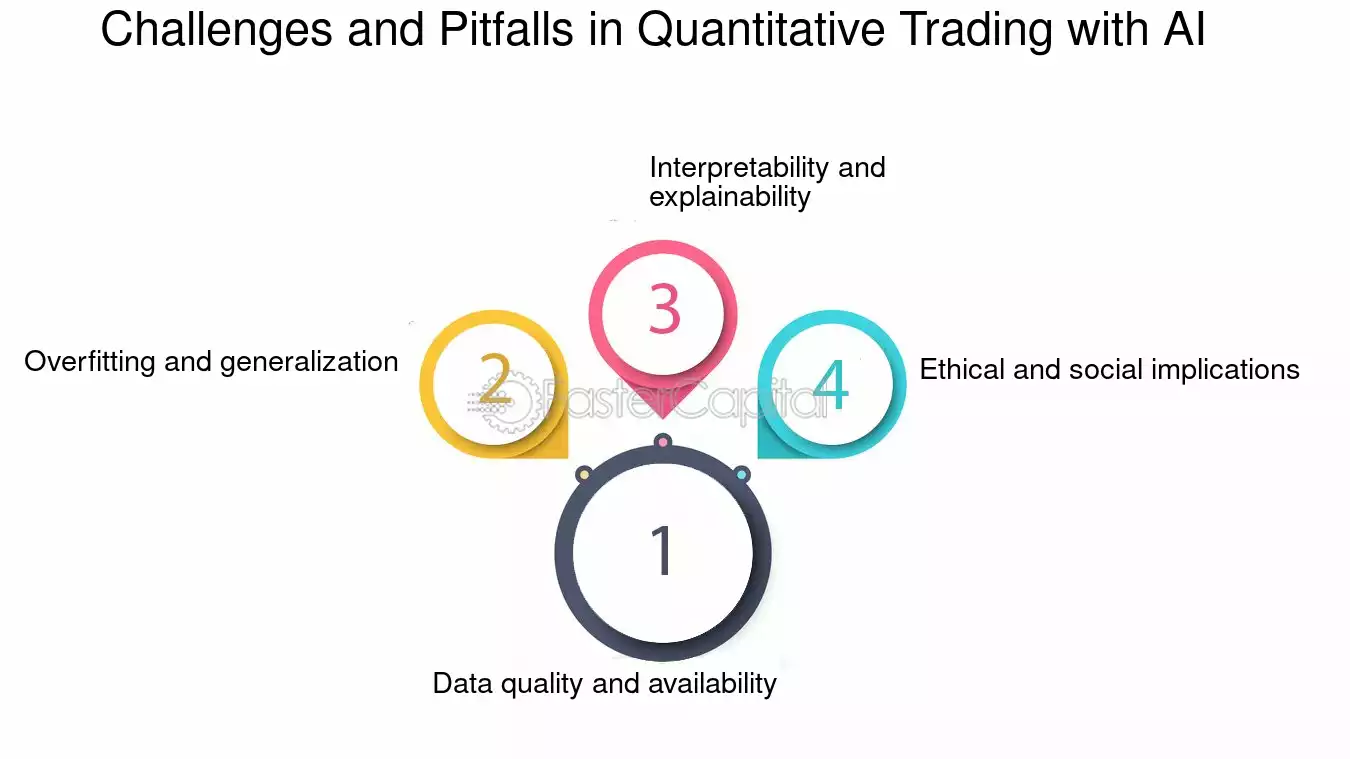 Challenges and Pitfalls in Quantitative Trading with AI

Interpretability and explainability

3

Overfitting and generalization

2

FasterCapital

4

Ethical and social implications

1

Data quality and availability